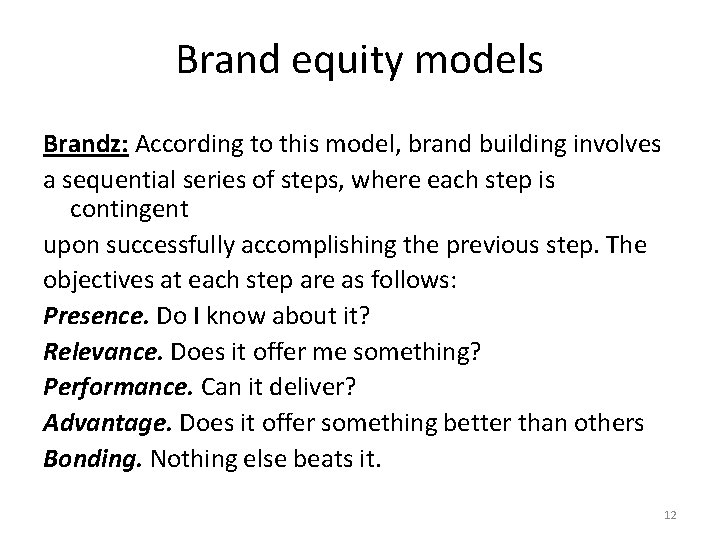 Brand equity models

Brandz: According to this model, brand building involves a sequential series of steps, where each step is contingent upon successfully accomplishing the previous step. The objectives at each step are as follows:

Presence. Do I know about it?

Relevance. Does it offer me something?

Performance. Can it deliver?

Advantage. Does it offer something better than others

Bonding. Nothing else beats it.

12